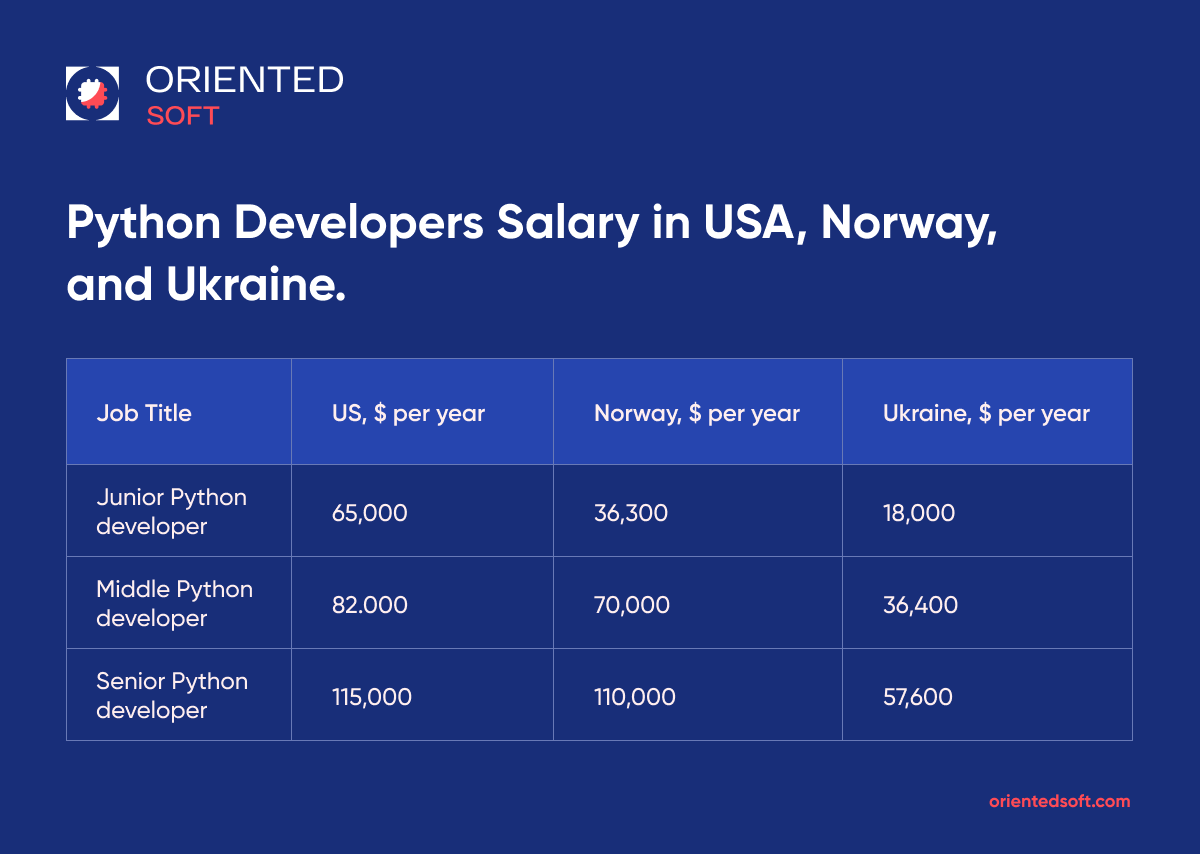 ORIENTED
SOFT

Python Developers Salary in USA, Norway, and Ukraine.

| Job Title | US, \$ per year | Norway, \$ per year | Ukraine, \$ per year |
|---|---|---|---|
| Junior Python developer | 65,000 | 36,300 | 18,000 |
| Middle Python developer | 82.000 | 70,000 | 36,400 |
| Senior Python developer | 115,000 | 110,000 | 57,600 |

orientedsoft.com